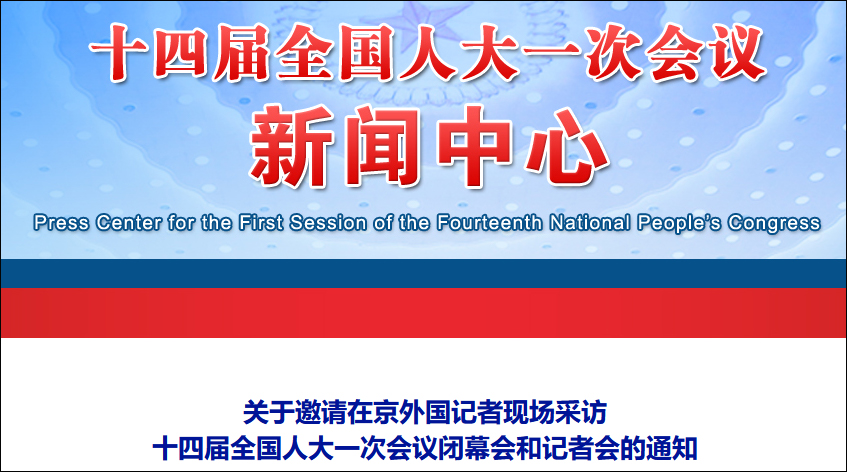 十四届全国人大一次会议
新闻中心
Press Center for the First Session of the Fourteenth National People's Congress

关于邀请在京外国记者现场采访
十四届全国人大一次会议闭幕会和记者会的通知